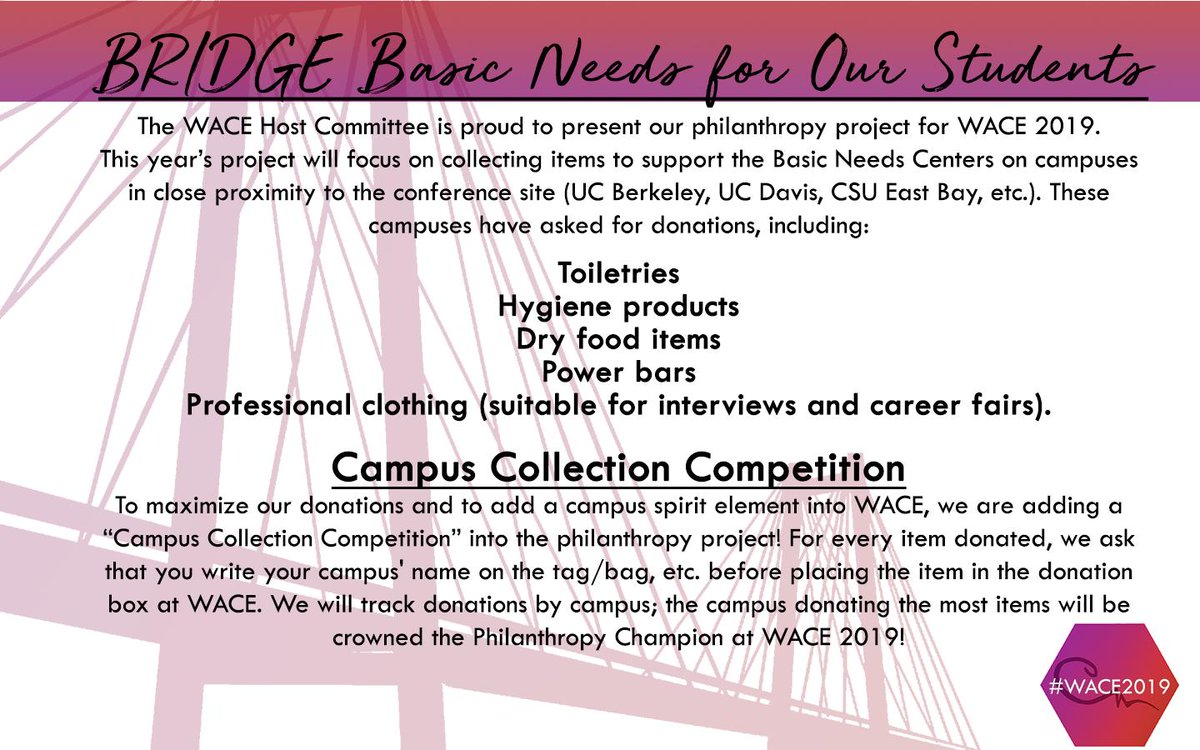 BRIDGE Basic Needs for Our Students

The WACE Host Committee is proud to present our philanthropy project for WACE 2019. This year's project will focus on collecting items to support the Basic Needs Centers on campuses in close proximity to the conference site (UC Berkeley, UC Davis, CSU East Bay, etc.). These campuses have asked for donations, including:

Toiletries
Hygiene products
Dry food items
Power bars
Professional clothing (suitable for interviews and career fairs).

Campus Collection Competition

To maximize our donations and to add a campus spirit element into WACE, we are adding a "Campus Collection Competition" into the philanthropy project! For every item donated, we ask that you write your campus' name on the tag/bag, etc. before placing the item in the donation box at WACE. We will track donations by campus; the campus donating the most items will be crowned the Philanthropy Champion at WACE 2019!

#WACE2019